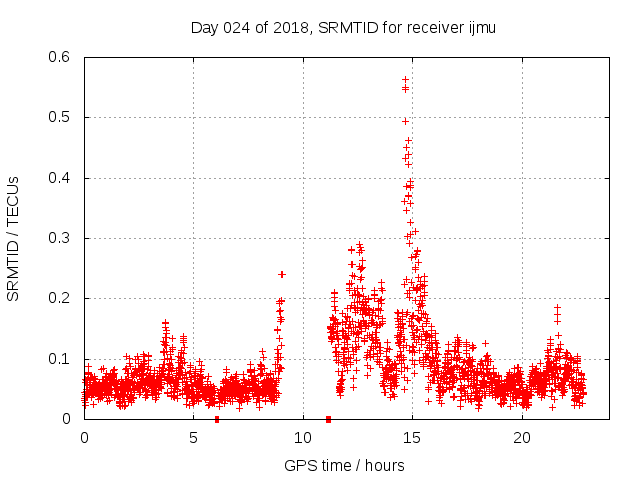 Day 024 of 2018, SRMTID for receiver ijmu

SRMTID / TECUs

0.6
0.5
0.4
0.3
0.2
0.1
0

0
5
10
15
20

GPS time / hours